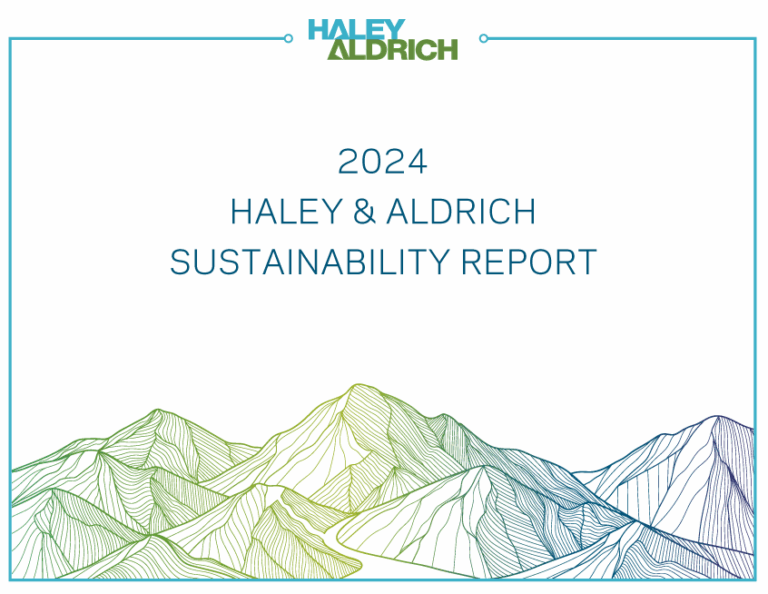 HALEY
ALDRICH

2024
HALEY & ALDRICH
SUSTAINABILITY REPORT